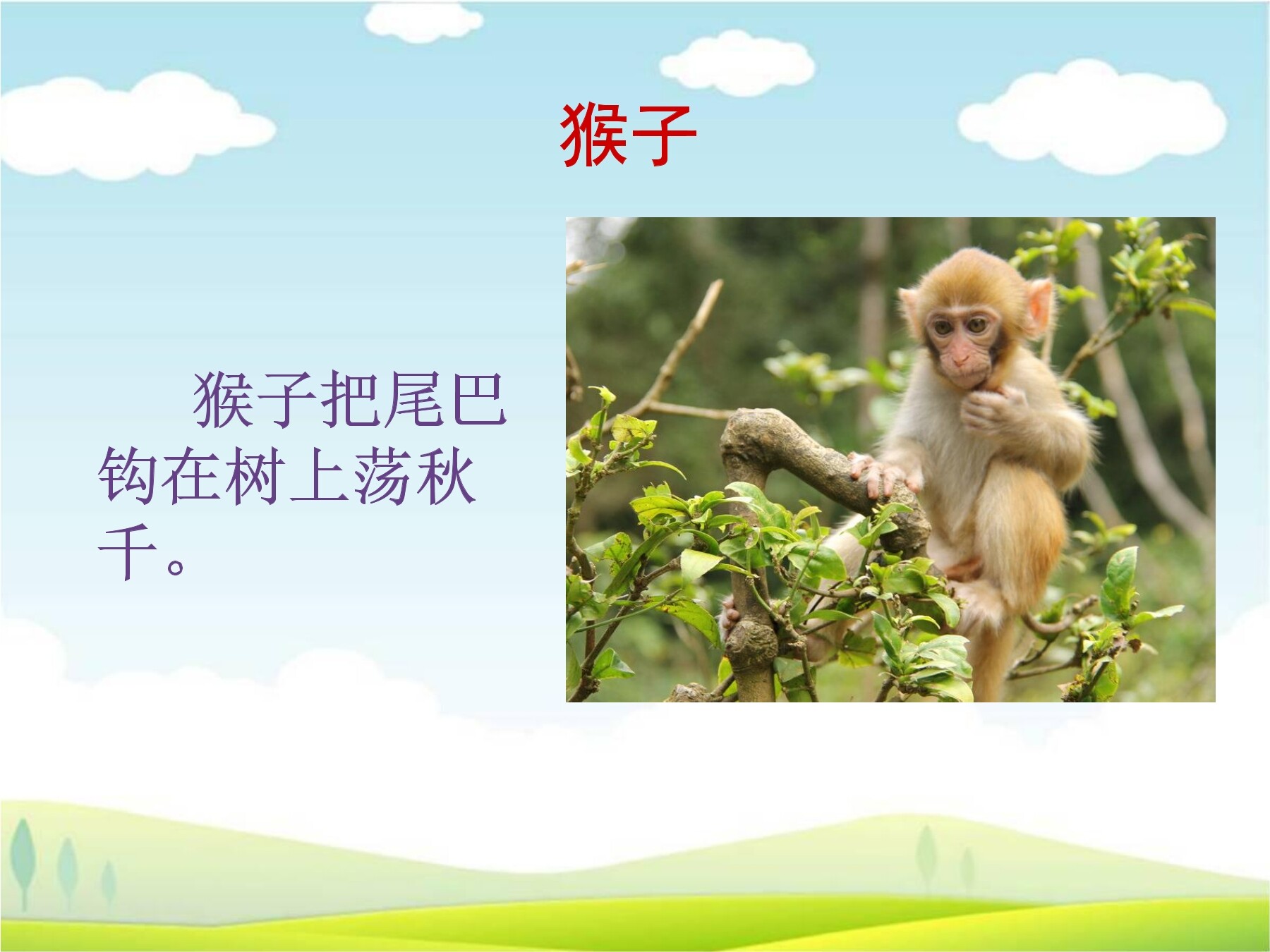 猴子

猴子把尾巴钩在树上荡秋千。